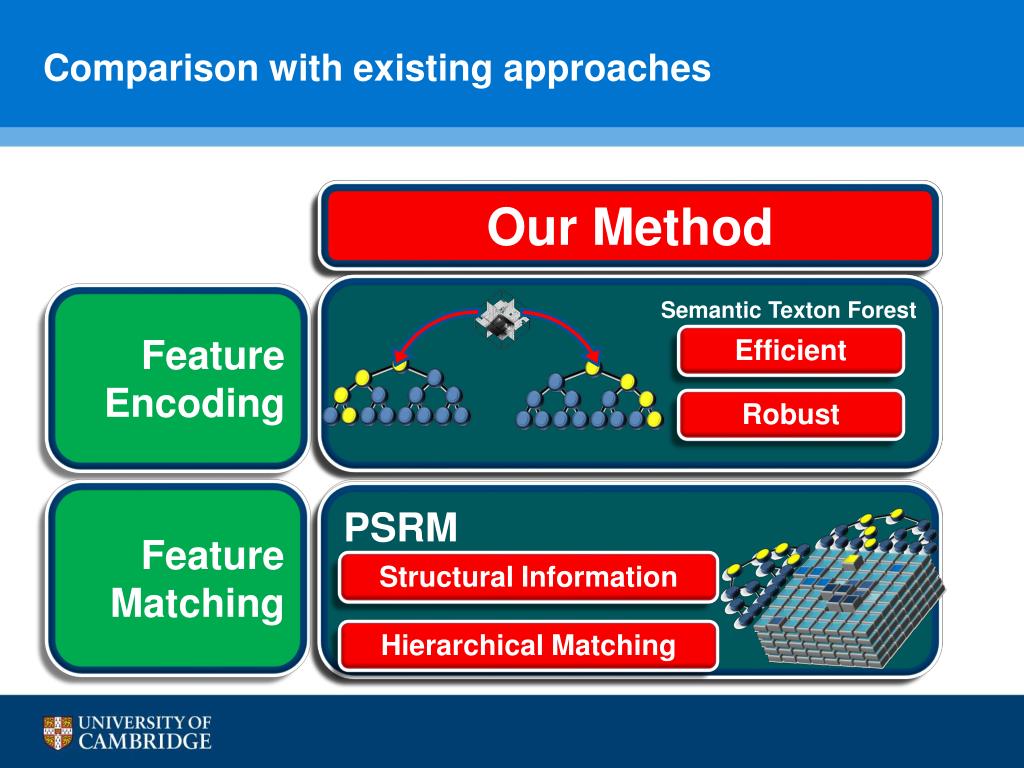 Comparison with existing approaches

Our Method

Feature Encoding

Semantic Texton Forest

Efficient

Robust

Feature Matching

PSRM

Structural Information

Hierarchical Matching

UNIVERSITY OF CAMBRIDGE